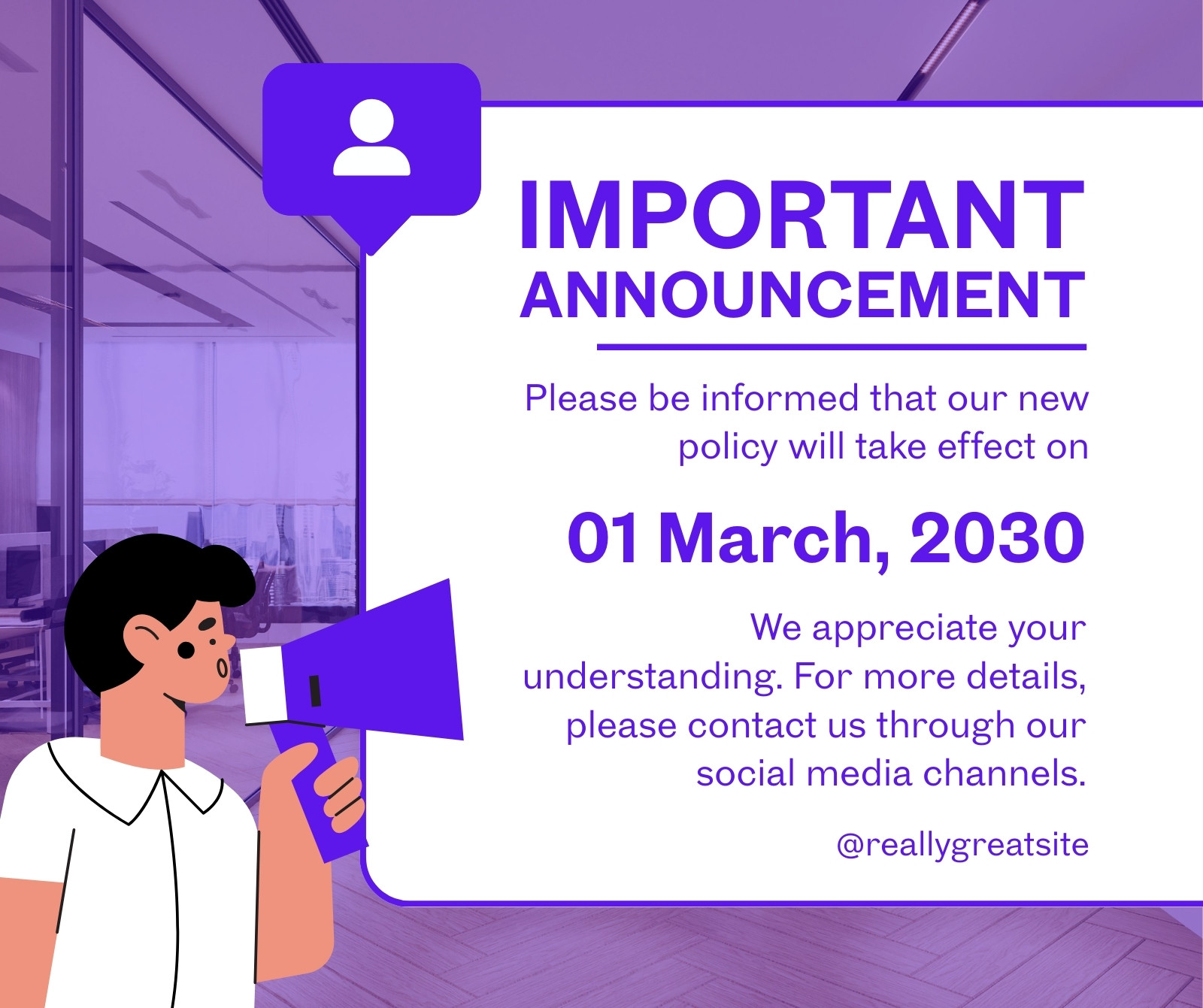 IMPORTANT
ANNOUNCEMENT

Please be informed that our new policy will take effect on

01 March, 2030

We appreciate your understanding. For more details, please contact us through our social media channels.

@reallygreatsite